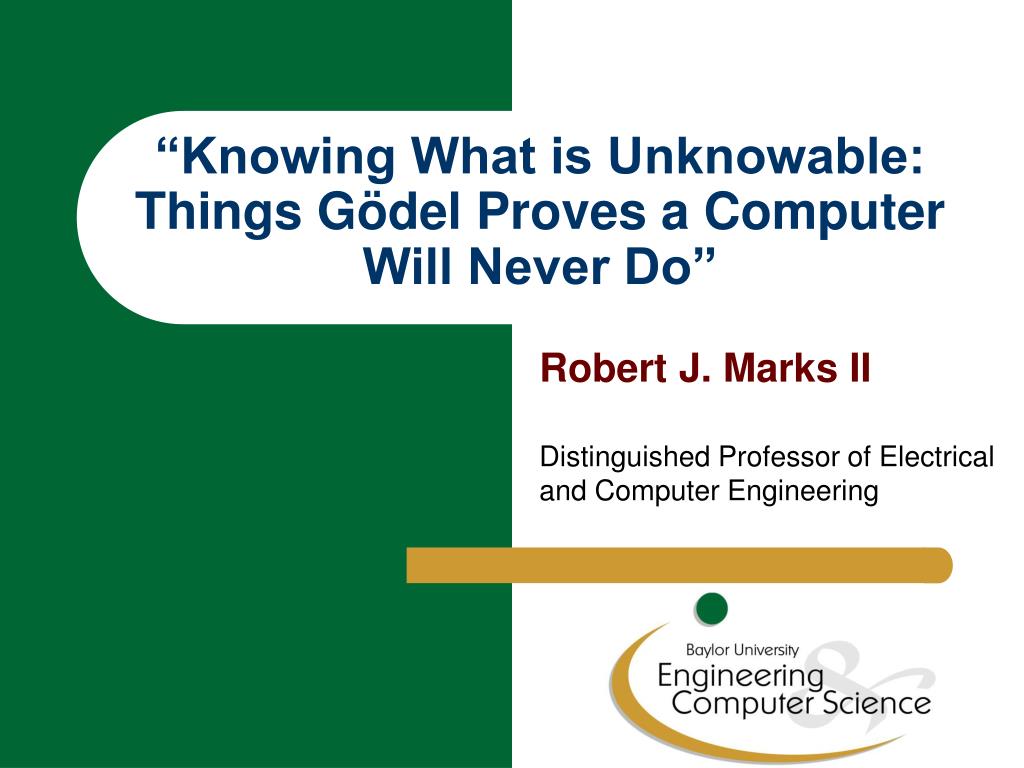 “Knowing What is Unknowable: Things Gödel Proves a Computer Will Never Do”

Robert J. Marks II

Distinguished Professor of Electrical and Computer Engineering

Baylor University
Engineering
&
Computer Science